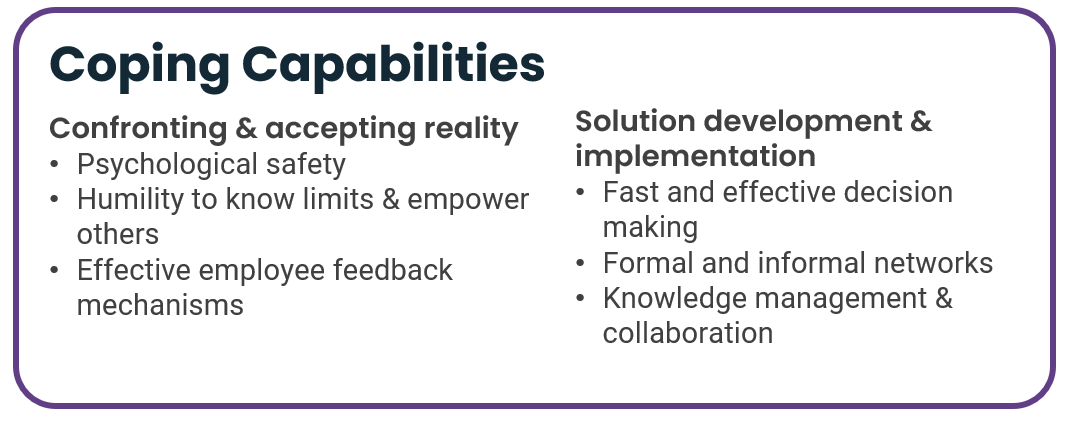 Coping Capabilities

Confronting & accepting reality
• Psychological safety
• Humility to know limits & empower others
• Effective employee feedback mechanisms

Solution development & implementation
• Fast and effective decision making
• Formal and informal networks
• Knowledge management & collaboration